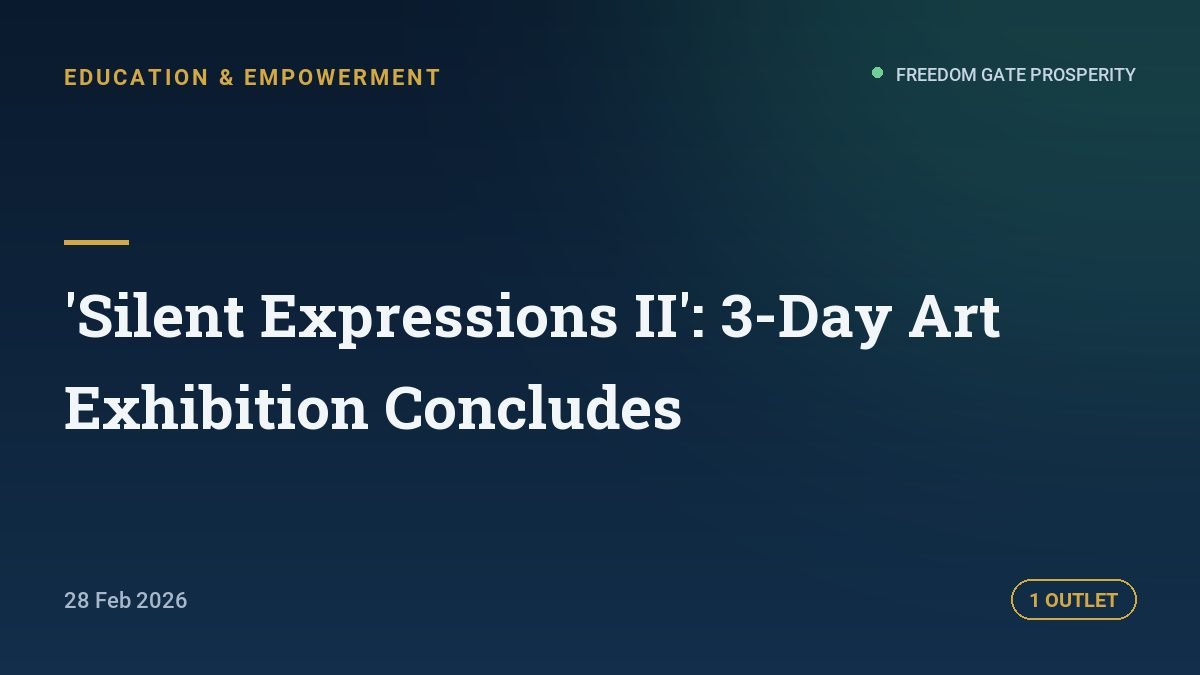 EDUCATION & EMPOWERMENT

FREEDOM GATE PROSPERITY

'Silent Expressions II': 3-Day Art Exhibition Concludes

28 Feb 2026

1 OUTLET